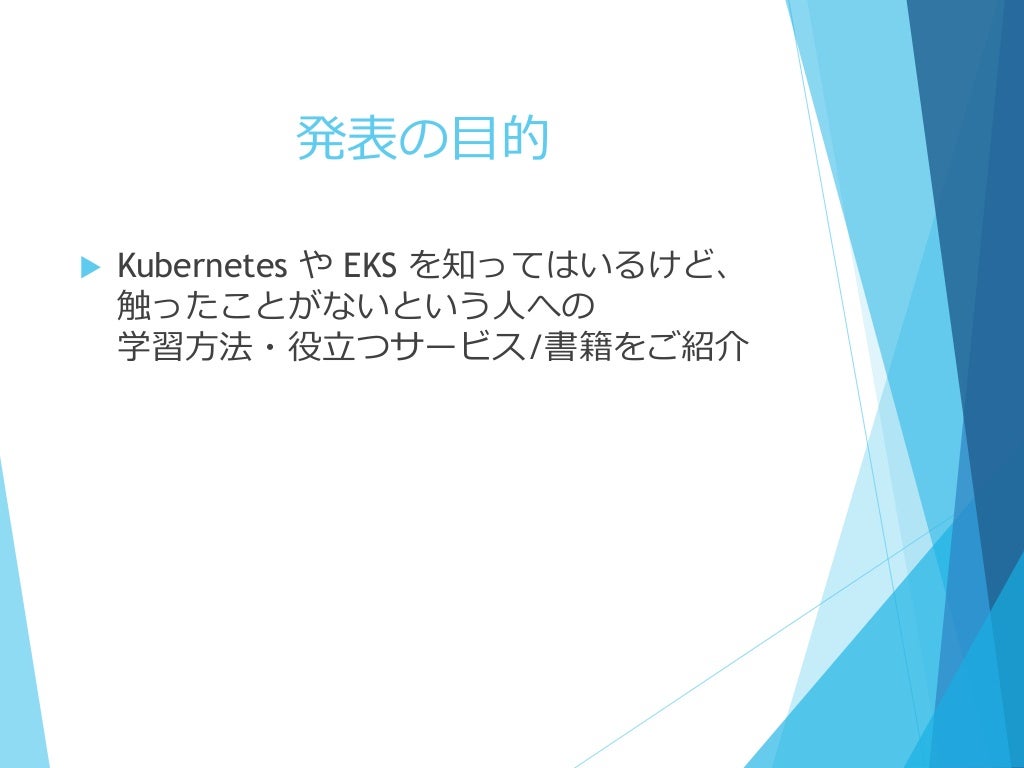 発表の目的

Kubernetes や EKS を知ってはいるけど、触ったことがないという人への学習方法・役立つサービス/書籍をご紹介